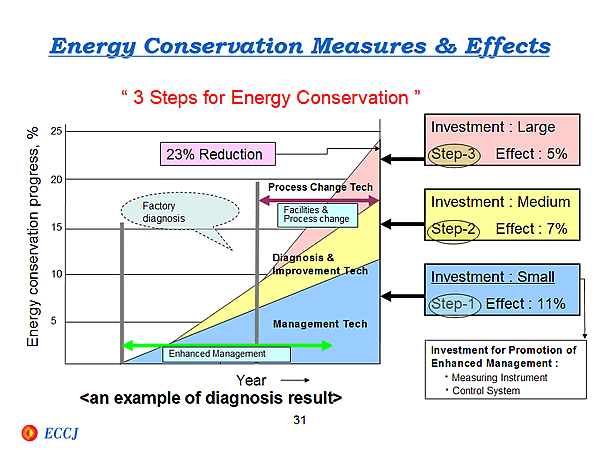 Energy Conservation Measures & Effects

“ 3 Steps for Energy Conservation ”

Energy conservation progress, %

25
20
15
10
5

23% Reduction

Factory diagnosis

Process Change Tech

Facilities & Process change

Diagnosis & Improvement Tech

Management Tech

Enhanced Management

Year

<an example of diagnosis result>

Investment : Large
Step-3 Effect : 5%

Investment : Medium
Step-2 Effect : 7%

Investment : Small
Step-1 Effect : 11%

Investment for Promotion of Enhanced Management :
・Measuring Instrument
・Control System

31

ECCJ